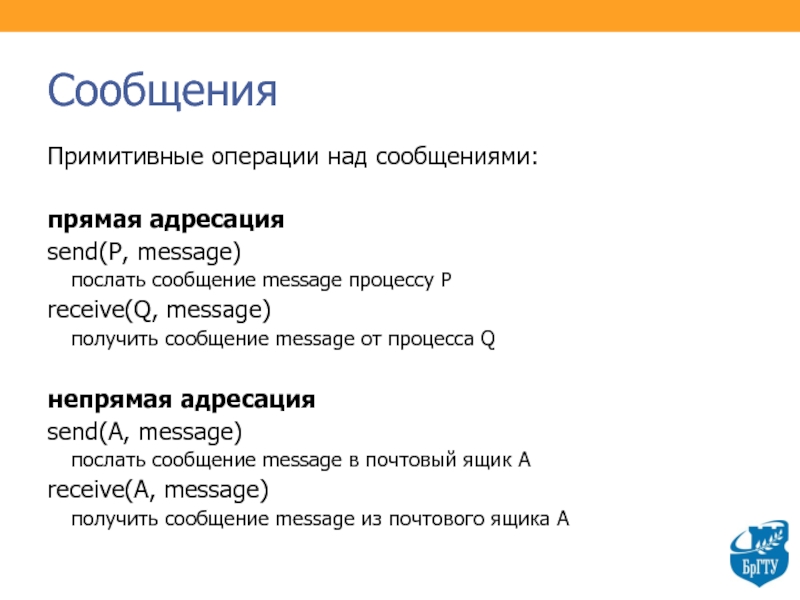 Сообщения

Примитивные операции над сообщениями:

прямая адресация
send(P, message)
послать сообщение message процессу P
receive(Q, message)
получить сообщение message от процесса Q

непрямая адресация
send(A, message)
послать сообщение message в почтовый ящик A
receive(A, message)
получить сообщение message из почтового ящика A

БрГТУ